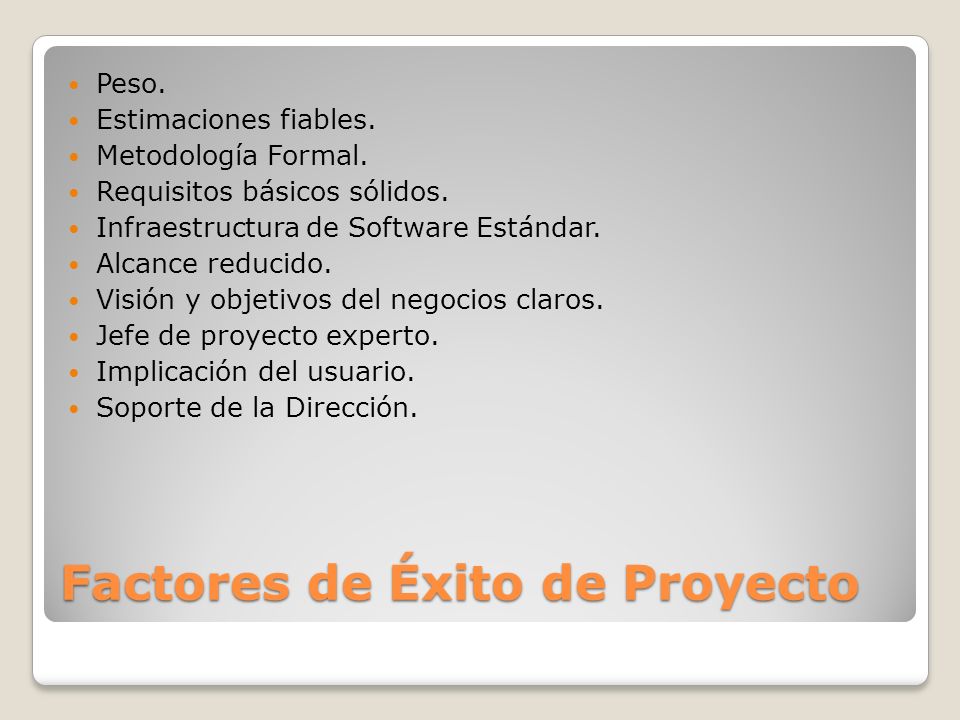 - Peso.
- Estimaciones fiables.
- Metodología Formal.
- Requisitos básicos sólidos.
- Infraestructura de Software Estándar.
- Alcance reducido.
- Visión y objetivos del negocios claros.
- Jefe de proyecto experto.
- Implicación del usuario.
- Soporte de la Dirección.

Factores de Éxito de Proyecto